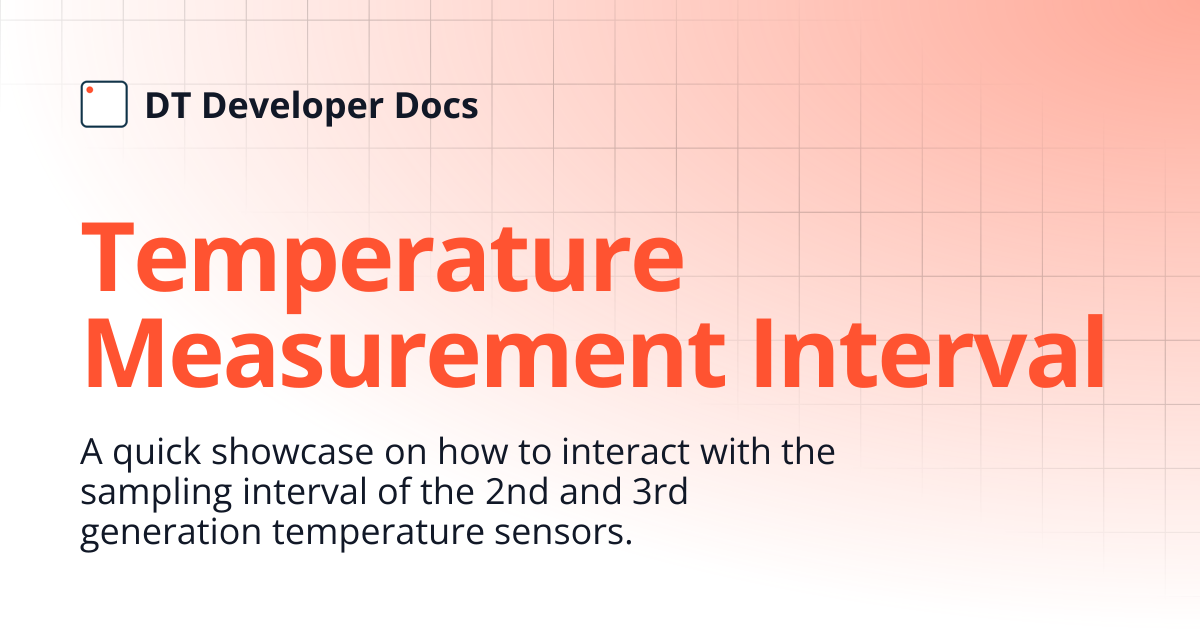 DT Developer Docs

Temperature Measurement Interval

A quick showcase on how to interact with the sampling interval of the 2nd and 3rd generation temperature sensors.